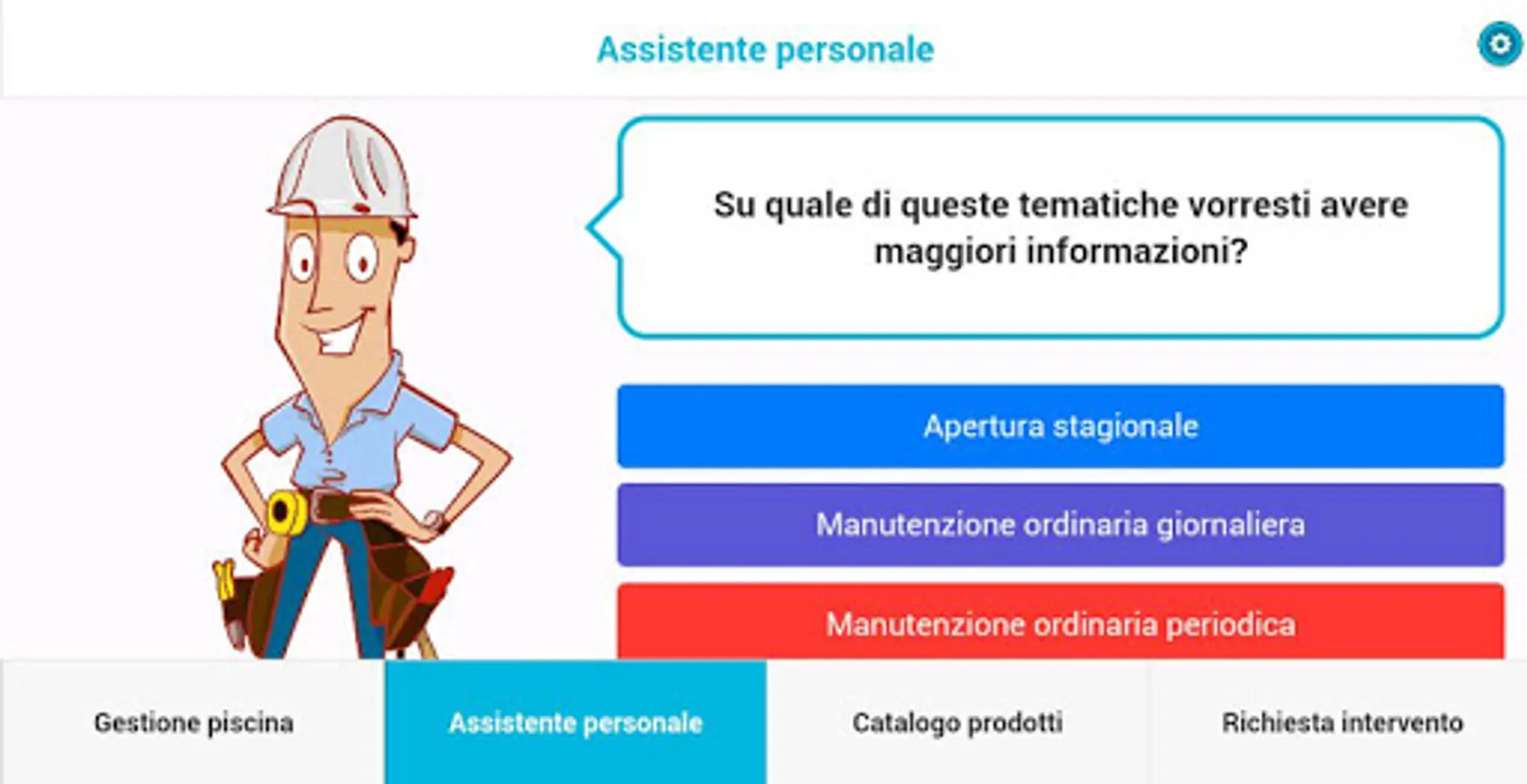 Assistente personale

Su quale di queste tematiche vorresti avere maggiori informazioni?

Apertura stagionale

Manutenzione ordinaria giornaliera

Manutenzione ordinaria periodica

Gestione piscina

Assistente personale

Catalogo prodotti

Richiesta intervento